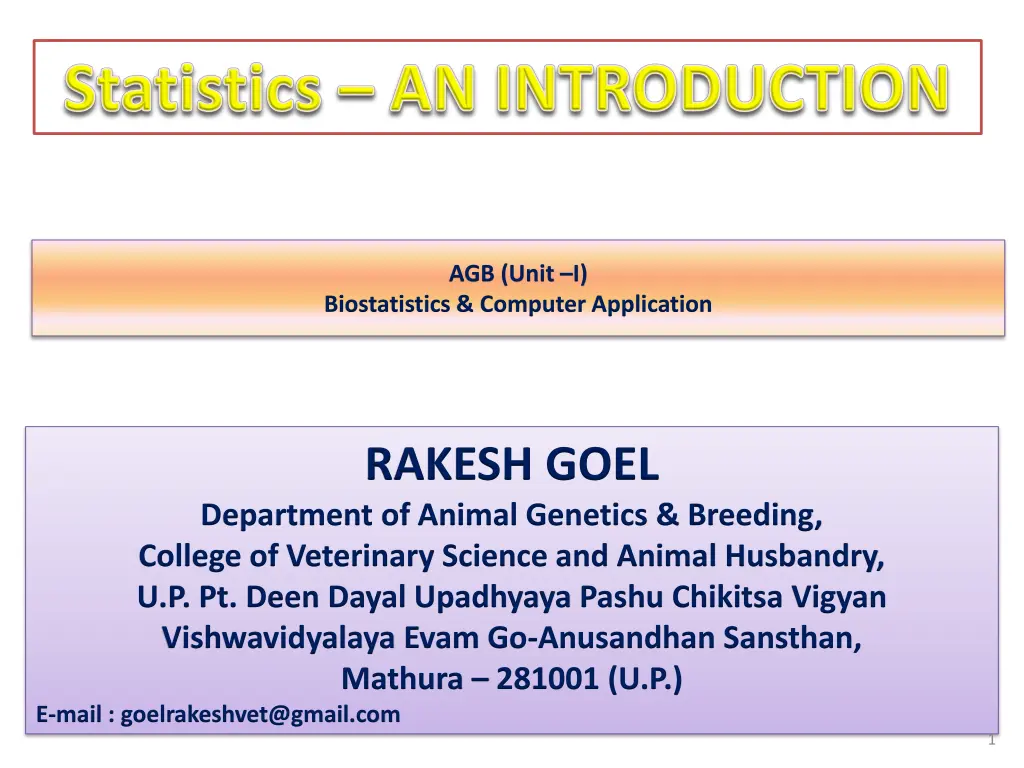 Statistics – AN INTRODUCTION

AGB (Unit –I)
Biostatistics & Computer Application

RAKESH GOEL
Department of Animal Genetics & Breeding,
College of Veterinary Science and Animal Husbandry,
U.P. Pt. Deen Dayal Upadhyaya Pashu Chikitsa Vigyan Vishwavidyalaya Evam Go-Anusandhan Sansthan,
Mathura – 281001 (U.P.)
E-mail : goelrakeshvet@gmail.com

1